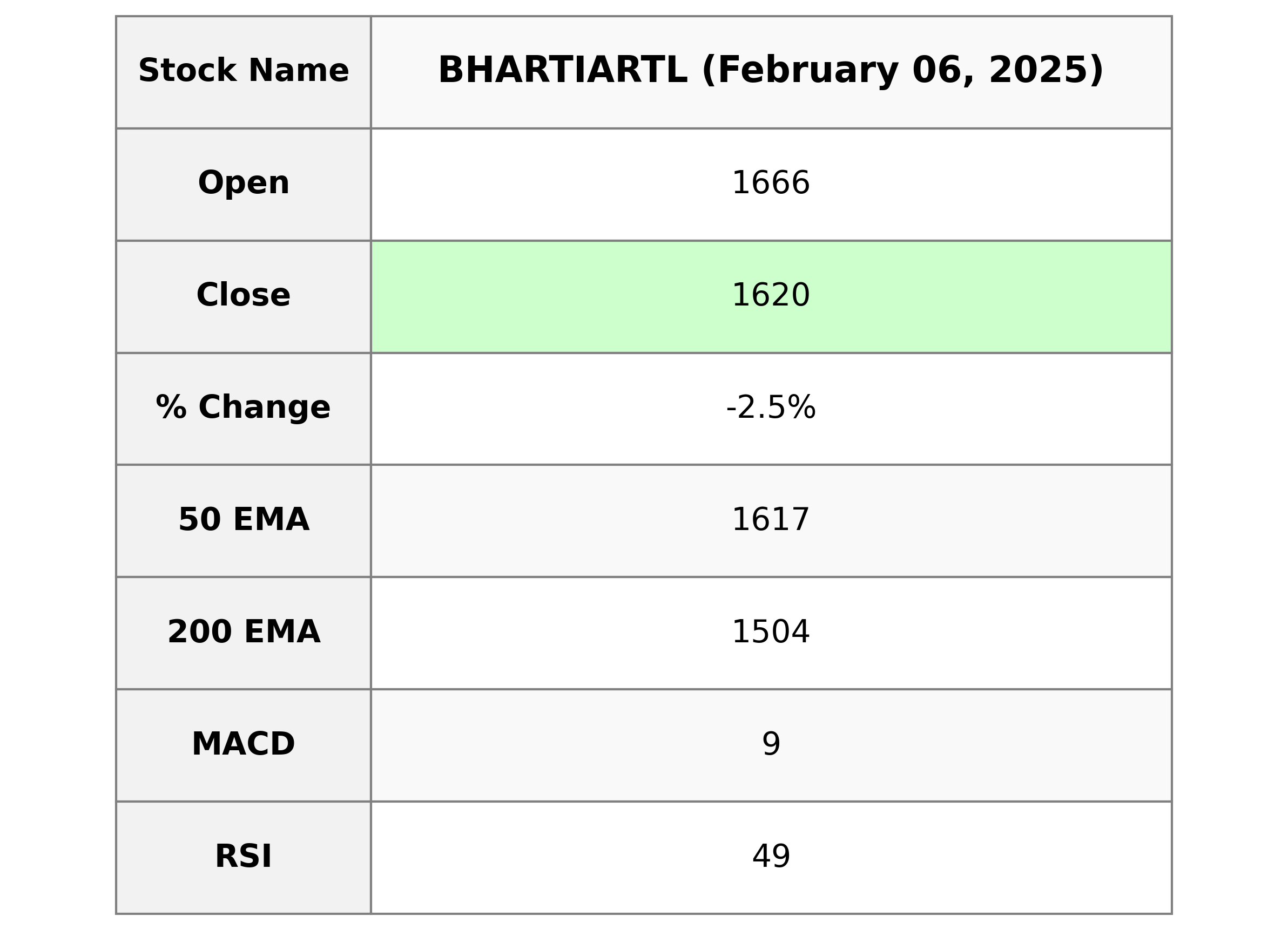 | Stock Name | BHARTIARTL (February 06, 2025) |
|---|---|
| Open | 1666 |
| Close | 1620 |
| % Change | -2.5% |
| 50 EMA | 1617 |
| 200 EMA | 1504 |
| MACD | 9 |
| RSI | 49 |